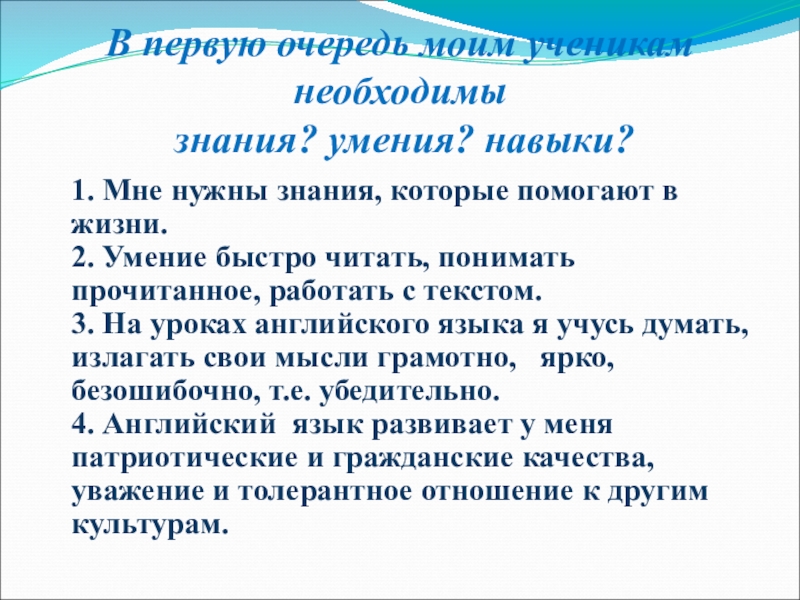 В первую очередь моим ученикам необходимы
знания? умения? навыки?

1. Мне нужны знания, которые помогают в жизни.
2. Умение быстро читать, понимать прочитанное, работать с текстом.
3. На уроках английского языка я учусь думать, излагать свои мысли грамотно, ярко, безошибочно, т.е. убедительно.
4. Английский язык развивает у меня патриотические и гражданские качества, уважение и толерантное отношение к другим культурам.